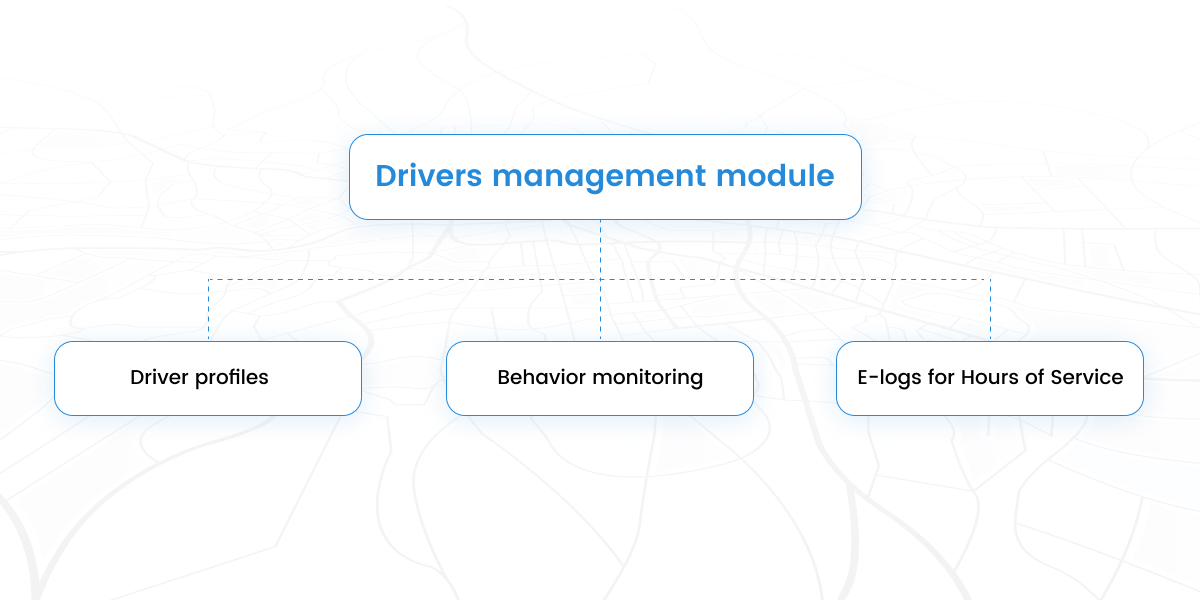 Drivers management module

Driver profiles

Behavior monitoring

E-logs for Hours of Service